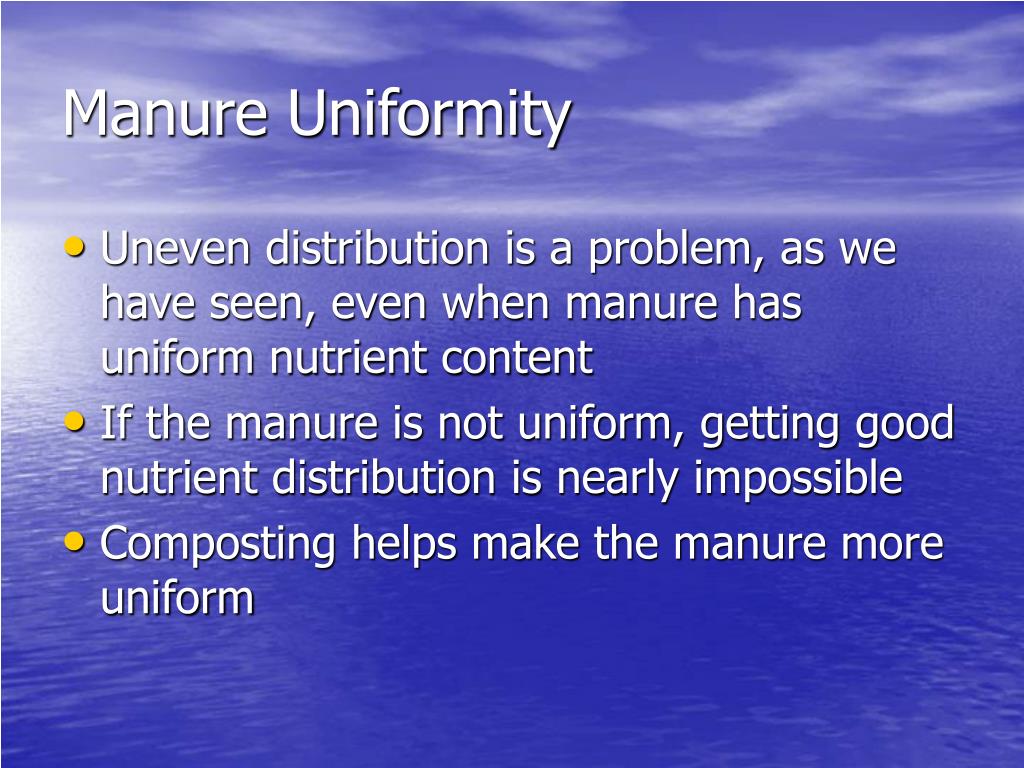 Manure Uniformity

• Uneven distribution is a problem, as we have seen, even when manure has uniform nutrient content
• If the manure is not uniform, getting good nutrient distribution is nearly impossible
• Composting helps make the manure more uniform